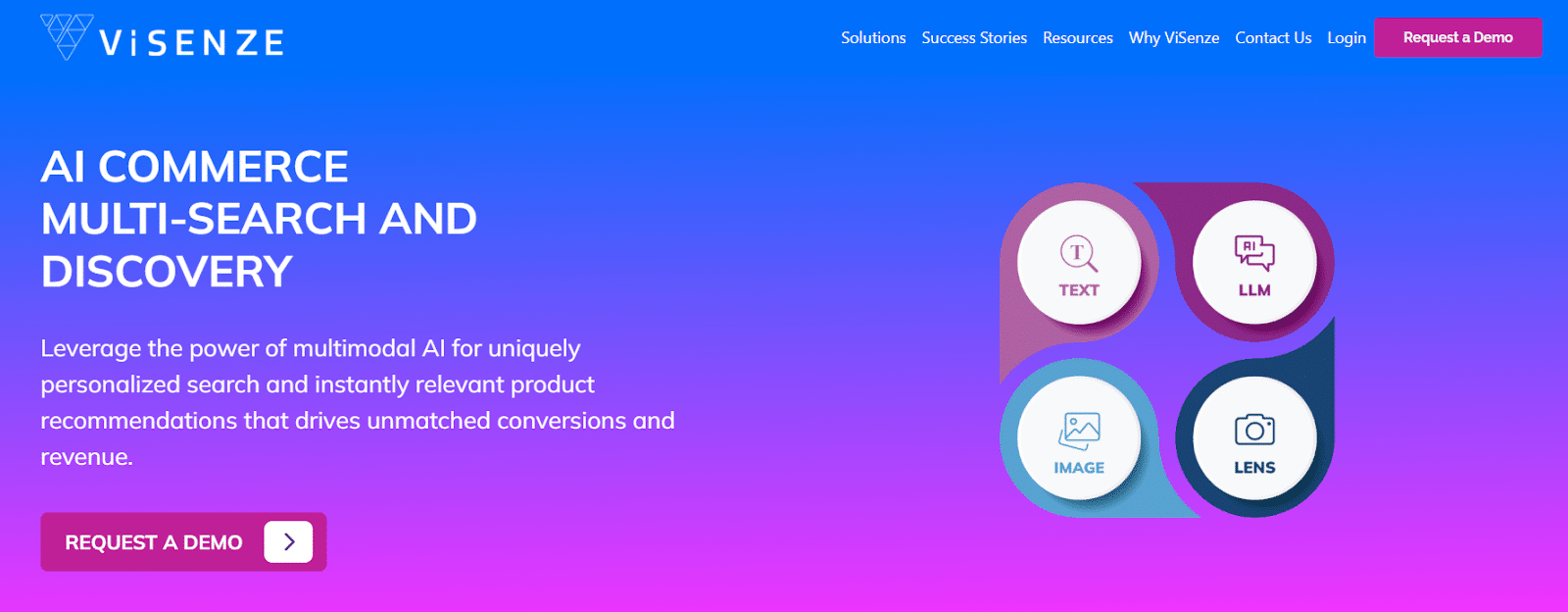 ViSENZE

Solutions Success Stories Resources Why ViSenze Contact Us Login Request a Demo

AI COMMERCE MULTI-SEARCH AND DISCOVERY

Leverage the power of multimodal AI for uniquely personalized search and instantly relevant product recommendations that drives unmatched conversions and revenue.

REQUEST A DEMO

T
TEXT

AI
LLM

IMAGE

LENS